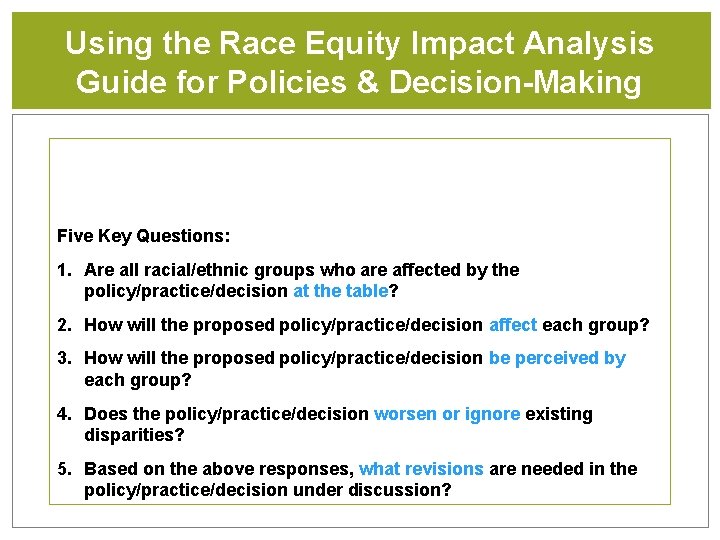 Using the Race Equity Impact Analysis Guide for Policies & Decision-Making

Five Key Questions:

1. Are all racial/ethnic groups who are affected by the policy/practice/decision at the table?

2. How will the proposed policy/practice/decision affect each group?

3. How will the proposed policy/practice/decision be perceived by each group?

4. Does the policy/practice/decision worsen or ignore existing disparities?

5. Based on the above responses, what revisions are needed in the policy/practice/decision under discussion?